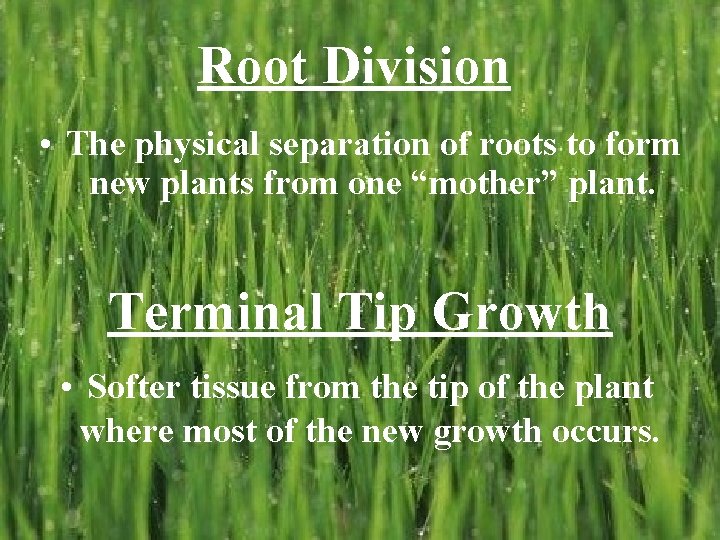 Root Division

• The physical separation of roots to form new plants from one “mother” plant.

Terminal Tip Growth

• Softer tissue from the tip of the plant where most of the new growth occurs.